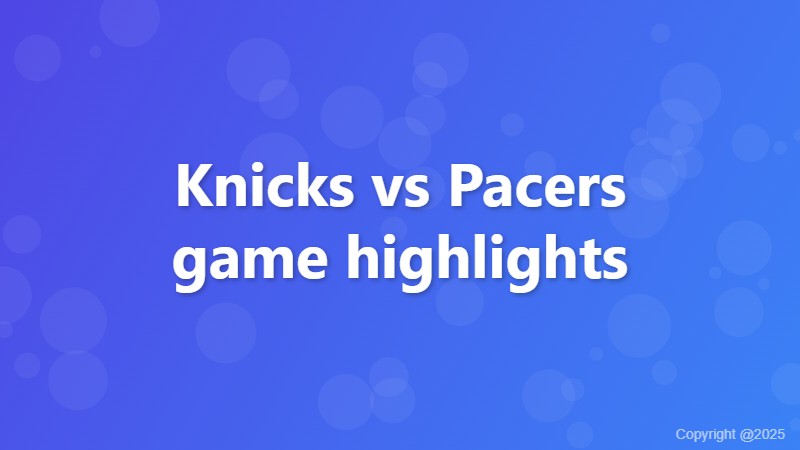 Knicks vs Pacers game highlights

Copyright @2025